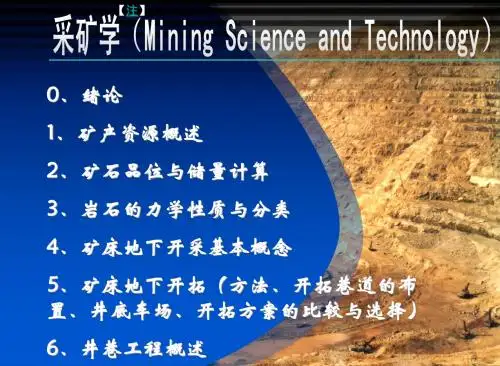 采矿学【注】(Mining Science and Technology)

0、绪论

1、矿产资源概述

2、矿石品位与储量计算

3、岩石的力学性质与分类

4、矿床地下开采基本概念

5、矿床地下开拓(方法、开拓巷道的布置、井底车场、开拓方案的比较与选择)

6、井巷工程概述